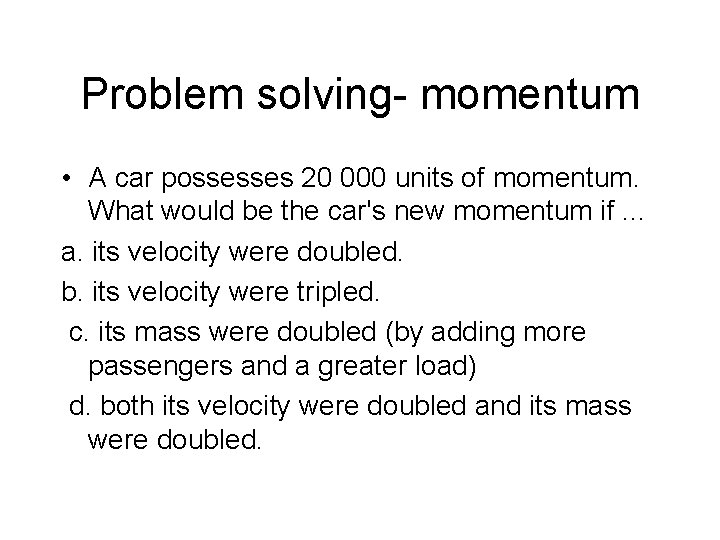 Problem solving- momentum

• A car possesses 20 000 units of momentum. What would be the car's new momentum if ...

a. its velocity were doubled.

b. its velocity were tripled.

c. its mass were doubled (by adding more passengers and a greater load)

d. both its velocity were doubled and its mass were doubled.